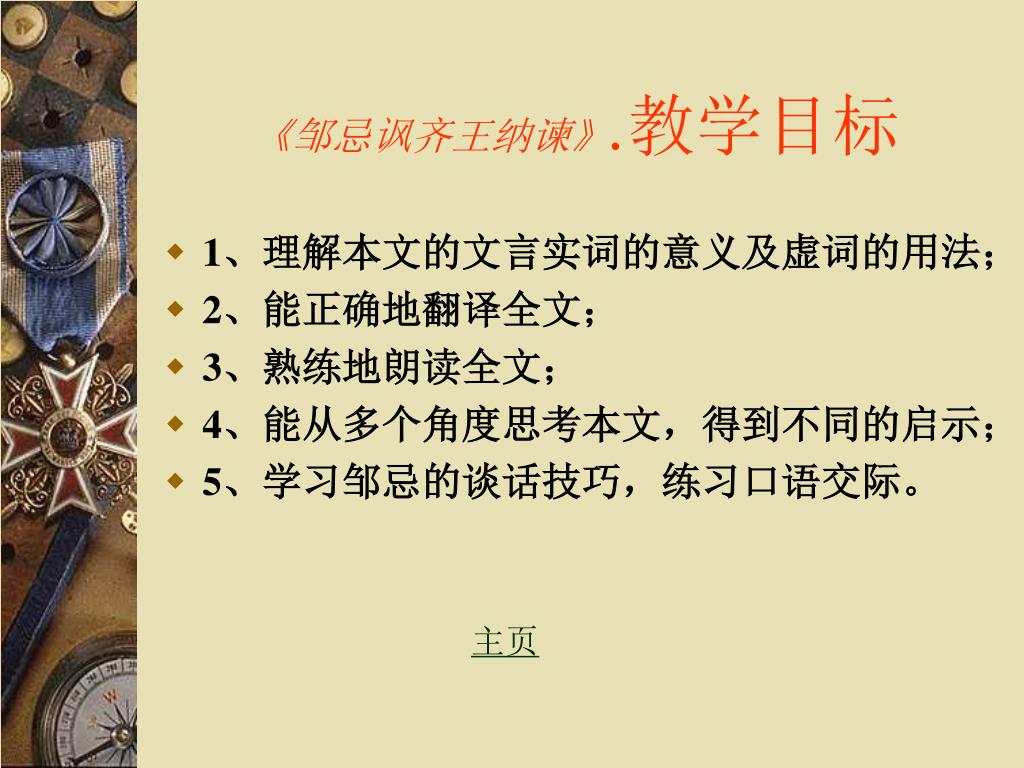 《邹忌讽齐王纳谏》.教学目标

1、理解本文的文言实词的意义及虚词的用法；
2、能正确地翻译全文；
3、熟练地朗读全文；
4、能从多个角度思考本文，得到不同的启示；
5、学习邹忌的谈话技巧，练习口语交际。

主页